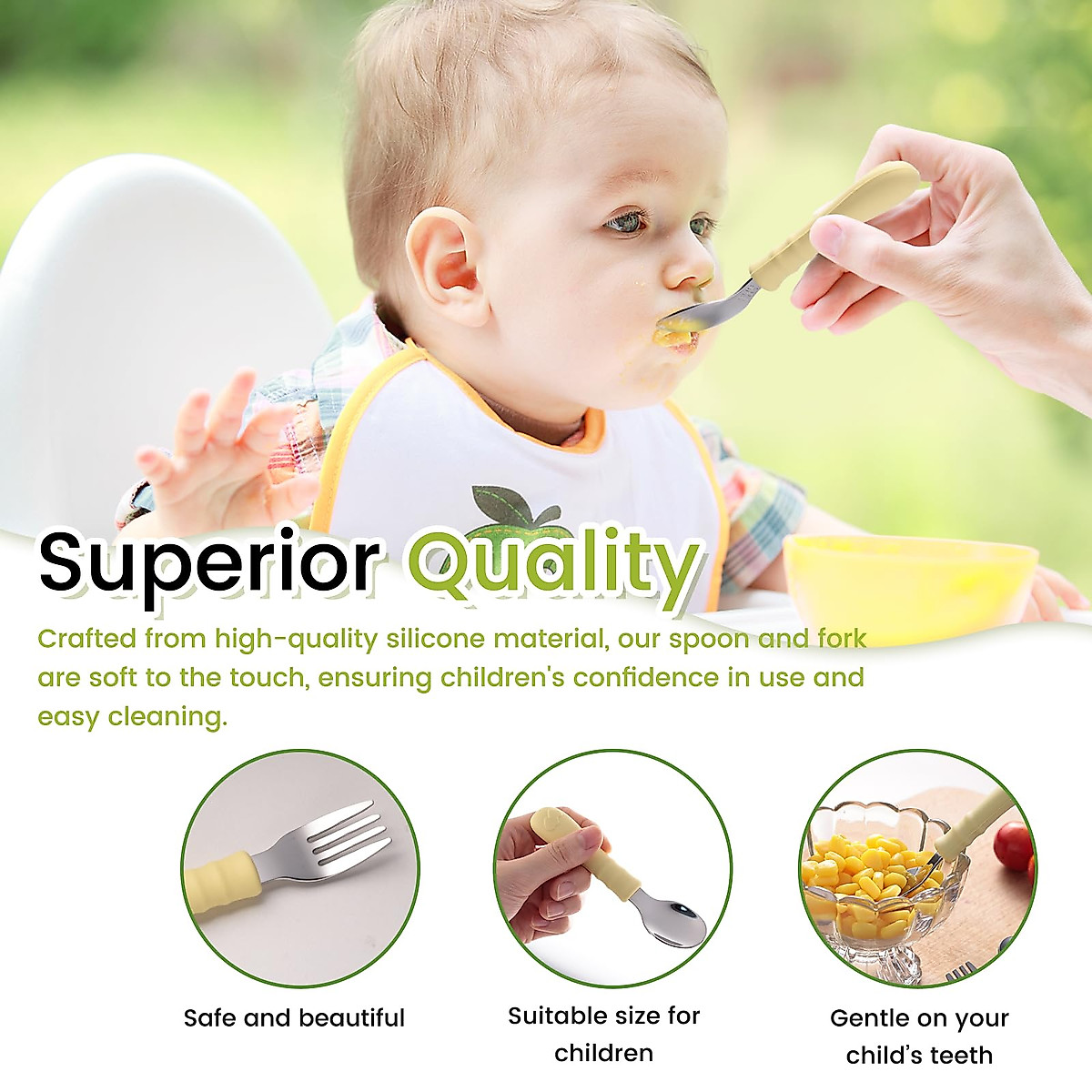 Superior Quality

Crafted from high-quality silicone material, our spoon and fork are soft to the touch, ensuring children's confidence in use and easy cleaning.

Safe and beautiful

Suitable size for children

Gentle on your child's teeth